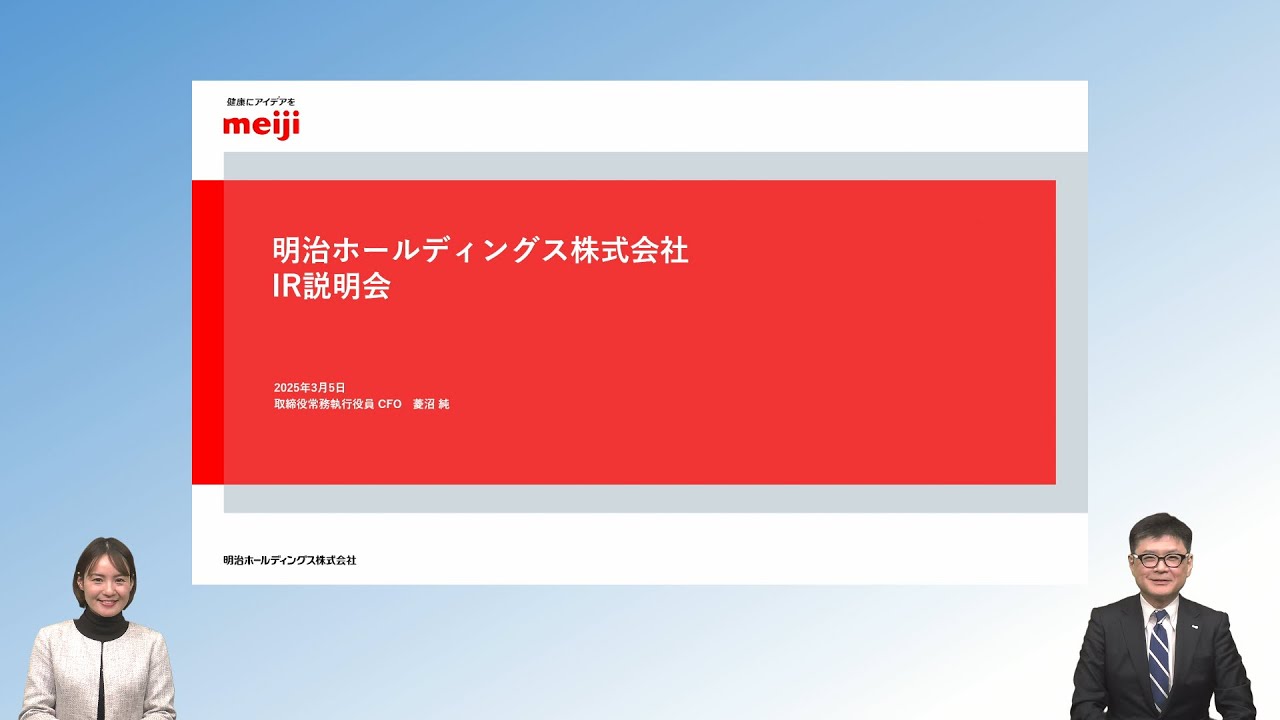 健康にアイデアを
meiji

明治ホールディングス株式会社
IR説明会

2025年3月5日
取締役常務執行役員 CFO　菱沼 純

明治ホールディングス株式会社